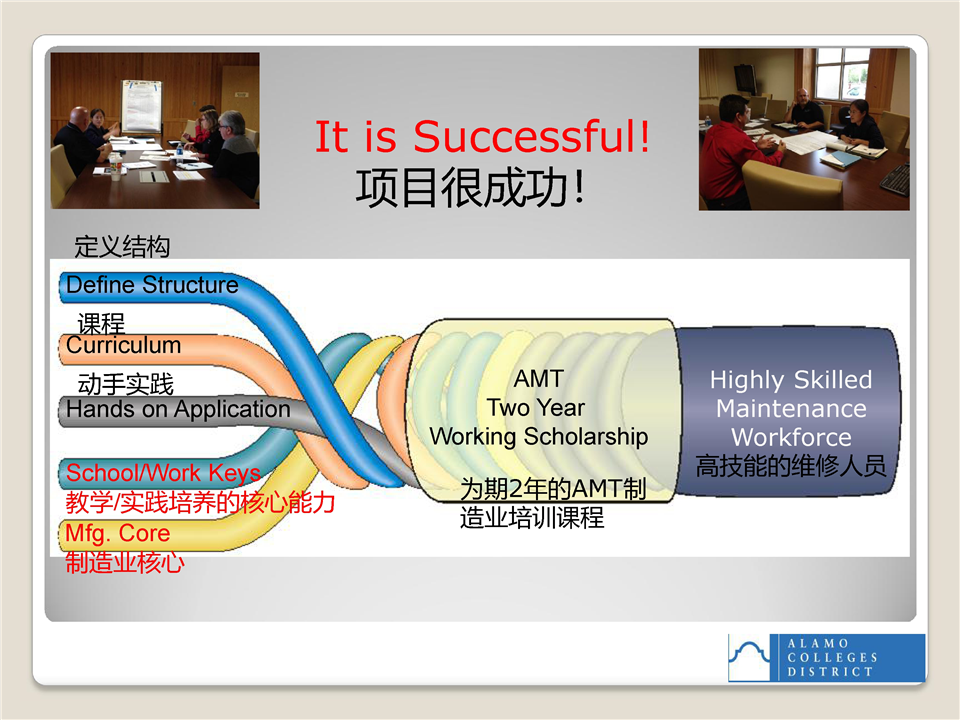 It is Successful!
项目很成功!

定义结构
Define Structure
课程
Curriculum
动手实践
Hands on Application
School/Work Keys
教学/实践培养的核心能力
Mfg. Core
制造业核心

AMT
Two Year
Working Scholarship
为期2年的AMT制造业培训课程

Highly Skilled
Maintenance
Workforce
高技能的维修人员

ALAMO
COLLEGES
DISTRICT